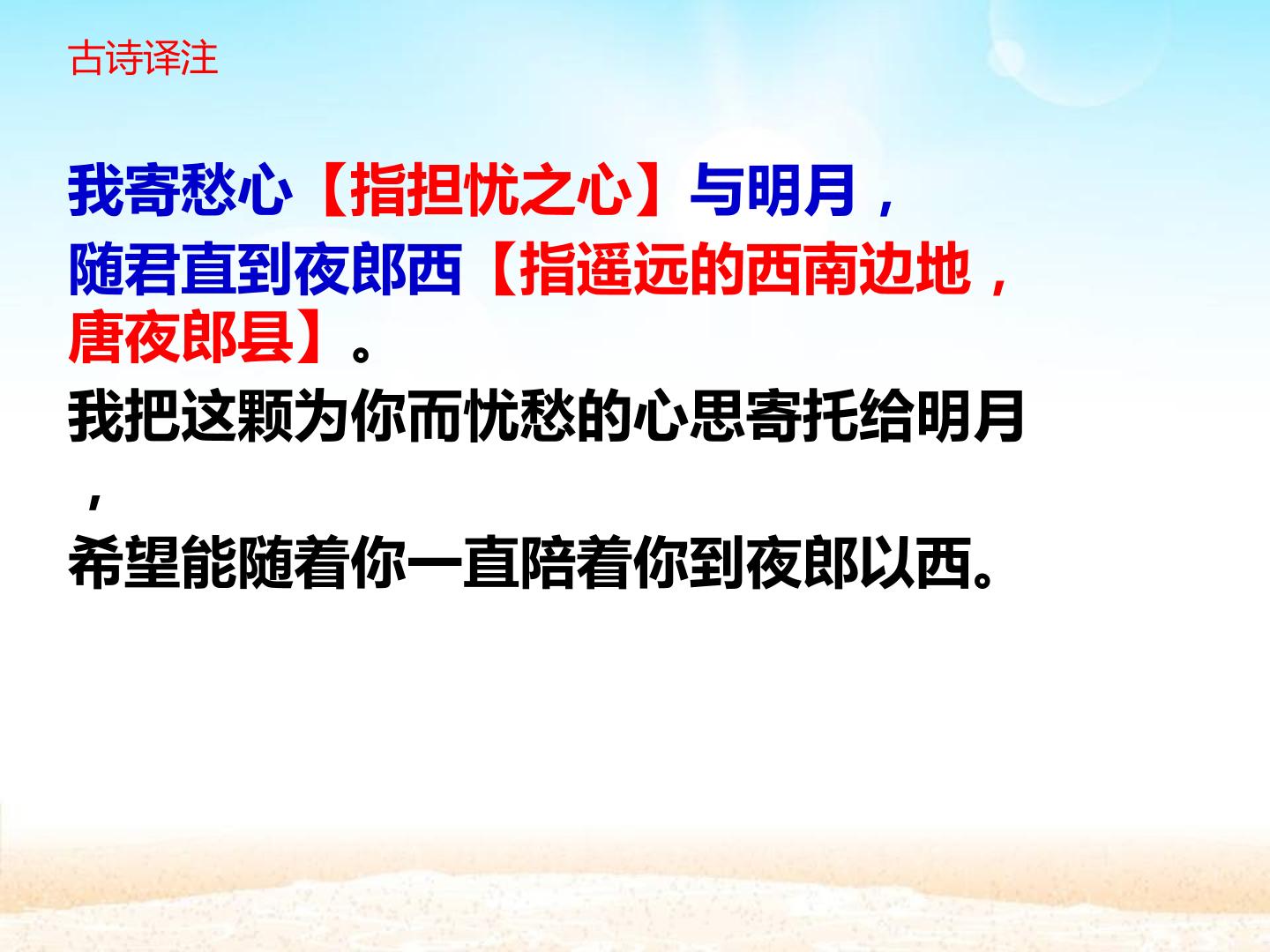 古诗译注

我寄愁心【指担忧之心】与明月，

随君直到夜郎西【指遥远的西南边地，唐夜郎县】。

我把这颗为你而忧愁的心思寄托给明月，

希望能随着你一直陪着你到夜郎以西。